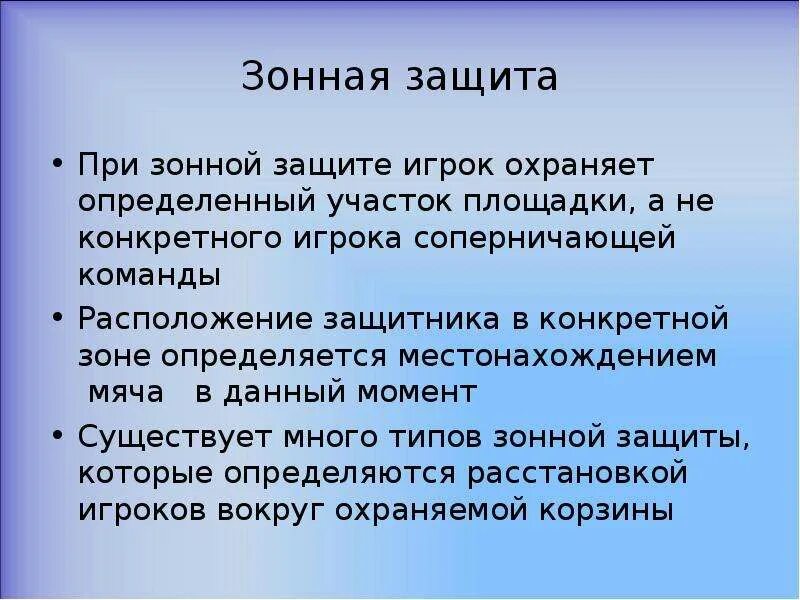 Зонная защита

• При зонной защите игрок охраняет определенный участок площадки, а не конкретного игрока соперничающей команды

• Расположение защитника в конкретной зоне определяется местонахождением мяча в данный момент

• Существует много типов зонной защиты, которые определяются расстановкой игроков вокруг охраняемой корзины